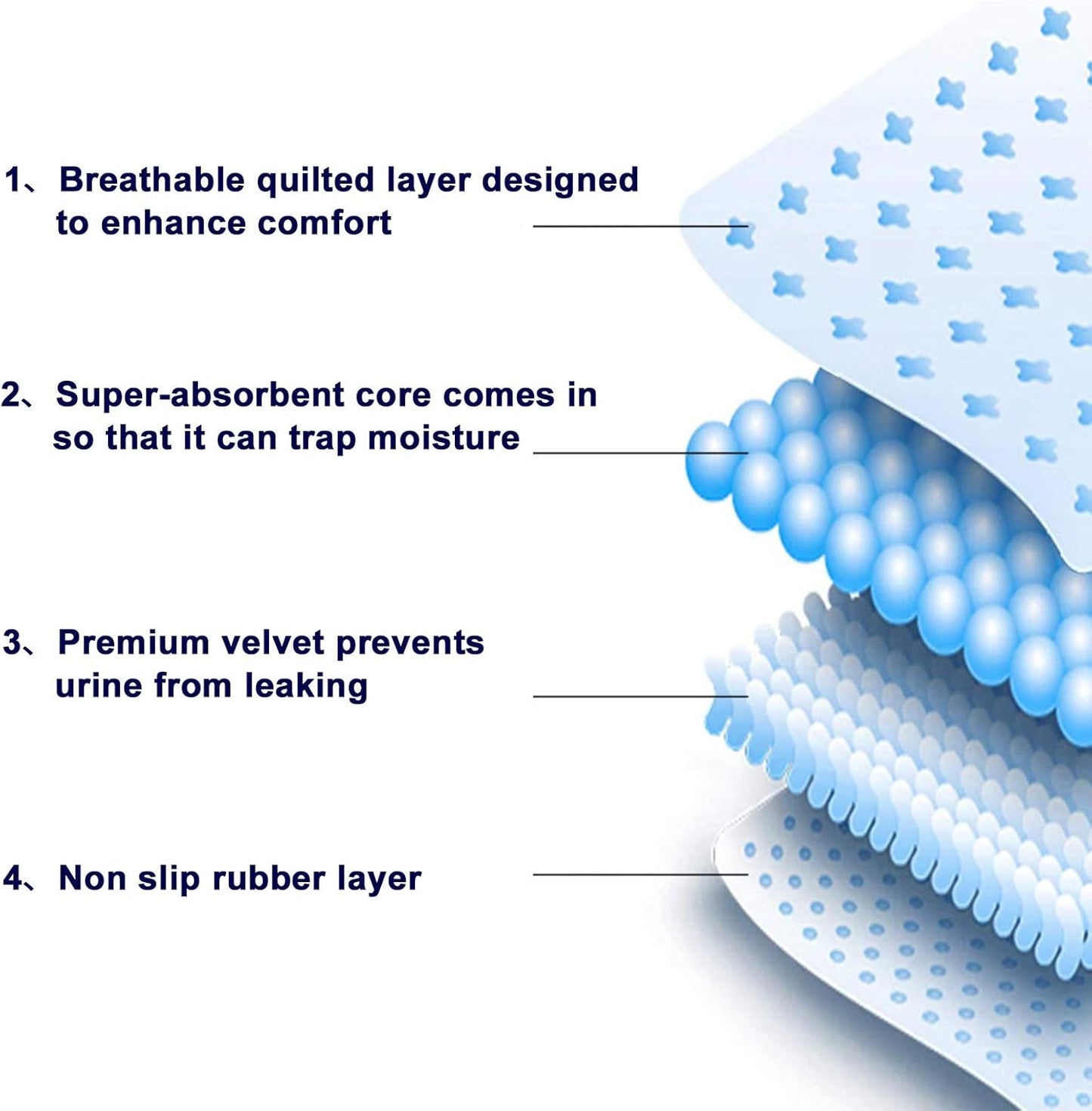 1、Breathable quilted layer designed to enhance comfort

2、Super-absorbent core comes in so that it can trap moisture

3、Premium velvet prevents urine from leaking

4、Non slip rubber layer